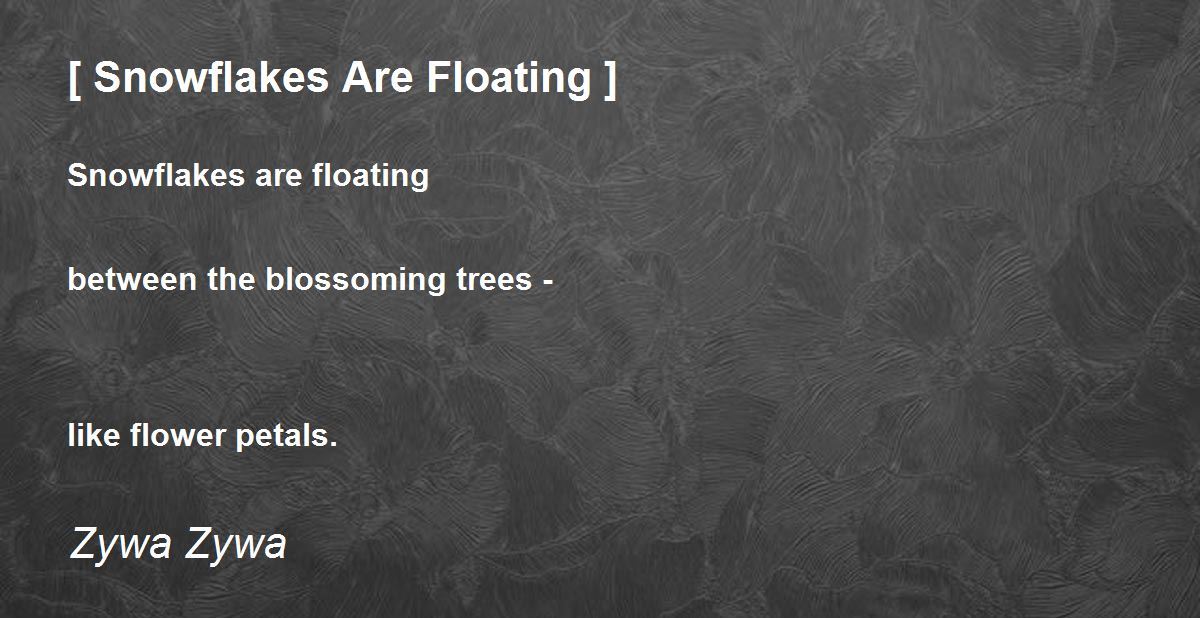 [ Snowflakes Are Floating ]

Snowflakes are floating

between the blossoming trees -

like flower petals.

Zywa Zywa